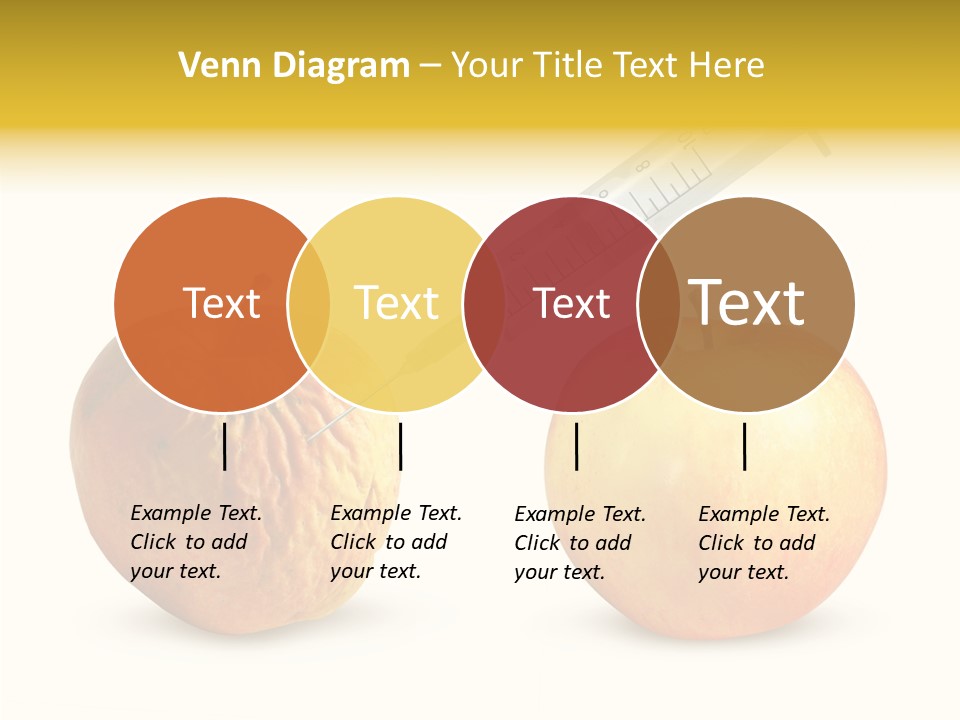 Venn Diagram – Your Title Text Here

Text

Text

Text

Text

Example Text. Click to add your text.

Example Text. Click to add your text.

Example Text. Click to add your text.

Example Text. Click to add your text.